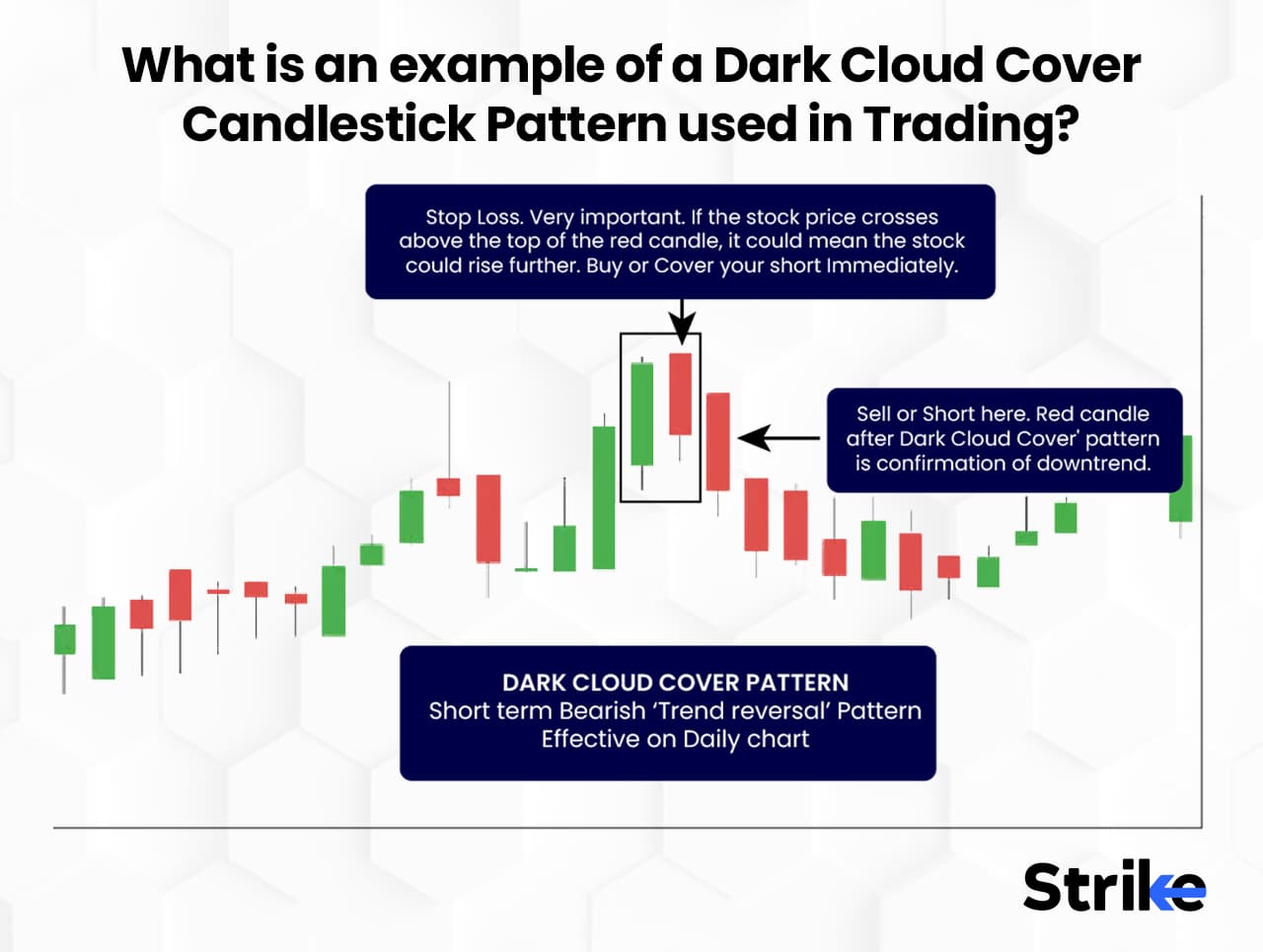 What is an example of a Dark Cloud Cover Candlestick Pattern used in Trading?

Stop Loss. Very important. If the stock price crosses above the top of the red candle, it could mean the stock could rise further. Buy or Cover your short Immediately.

Sell or Short here. Red candle after Dark Cloud Cover' pattern is confirmation of downtrend.

DARK CLOUD COVER PATTERN
Short term Bearish 'Trend reversal' Pattern
Effective on Daily chart

Strike